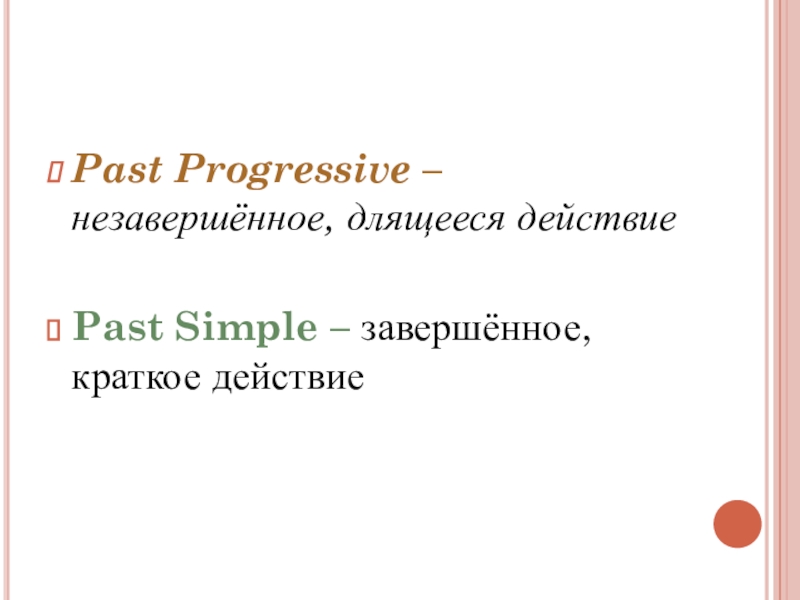 Past Progressive – незавершённое, длящееся действие

Past Simple – завершённое, краткое действие